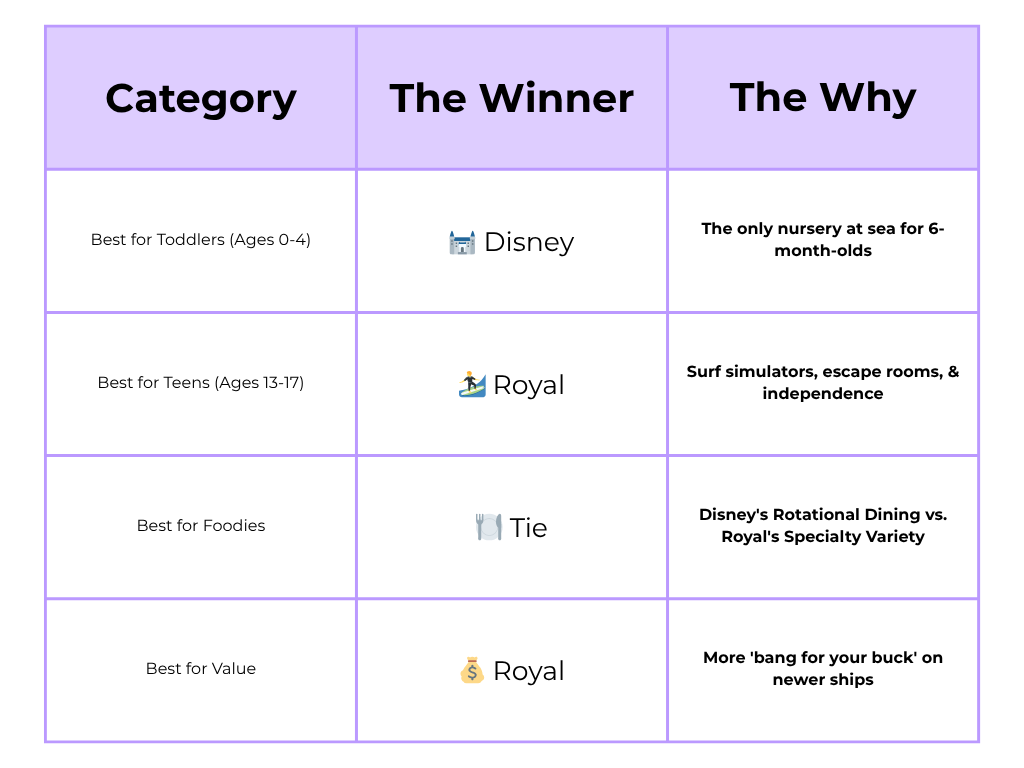 | Category | The Winner | The Why |
|---|---|---|
| Best for Toddlers (Ages 0-4) | 🏰 Disney | The only nursery at sea for 6-month-olds |
| Best for Teens (Ages 13-17) | 🏄 Royal | Surf simulators, escape rooms, & independence |
| Best for Foodies | 🍽️ Tie | Disney's Rotational Dining vs. Royal's Specialty Variety |
| Best for Value | 💰 Royal | More 'bang for your buck' on newer ships |